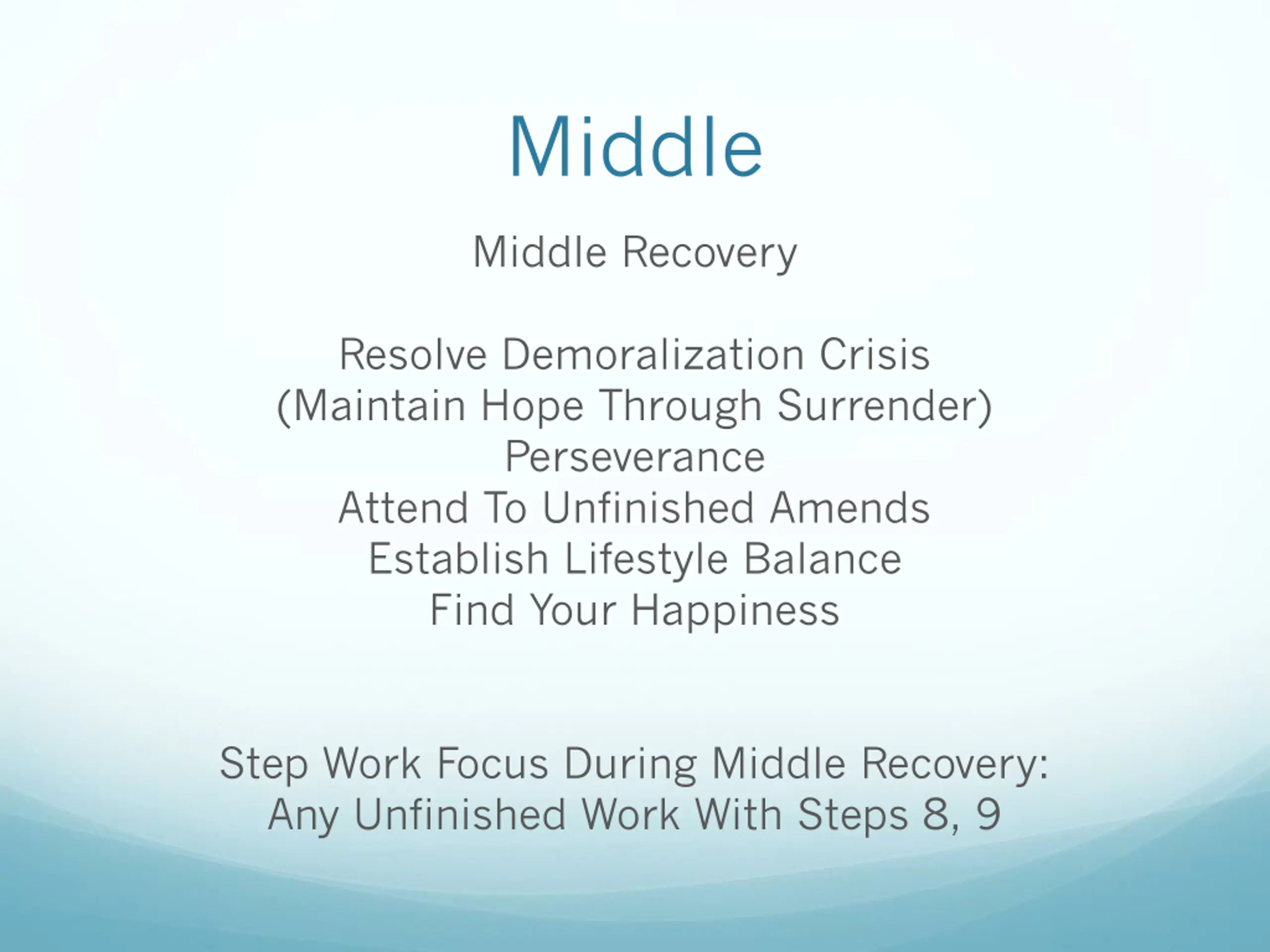 Middle

Middle Recovery

Resolve Demoralization Crisis
(Maintain Hope Through Surrender)
Perseverance
Attend To Unfinished Amends
Establish Lifestyle Balance
Find Your Happiness

Step Work Focus During Middle Recovery:
Any Unfinished Work With Steps 8, 9